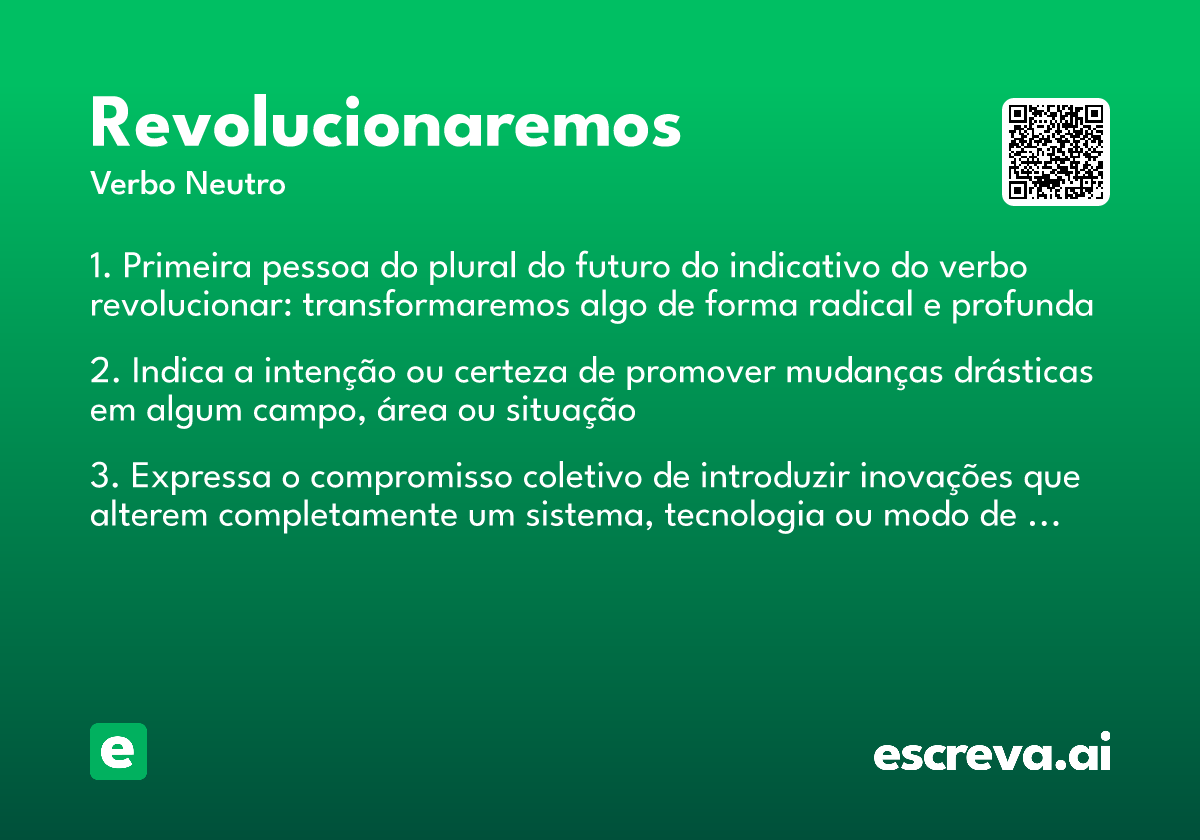 Revolucionaremos
Verbo Neutro

1. Primeira pessoa do plural do futuro do indicativo do verbo revolucionar: transformaremos algo de forma radical e profunda

2. Indica a intenção ou certeza de promover mudanças drásticas em algum campo, área ou situação

3. Expressa o compromisso coletivo de introduzir inovações que alterem completamente um sistema, tecnologia ou modo de …

e

escreva.ai